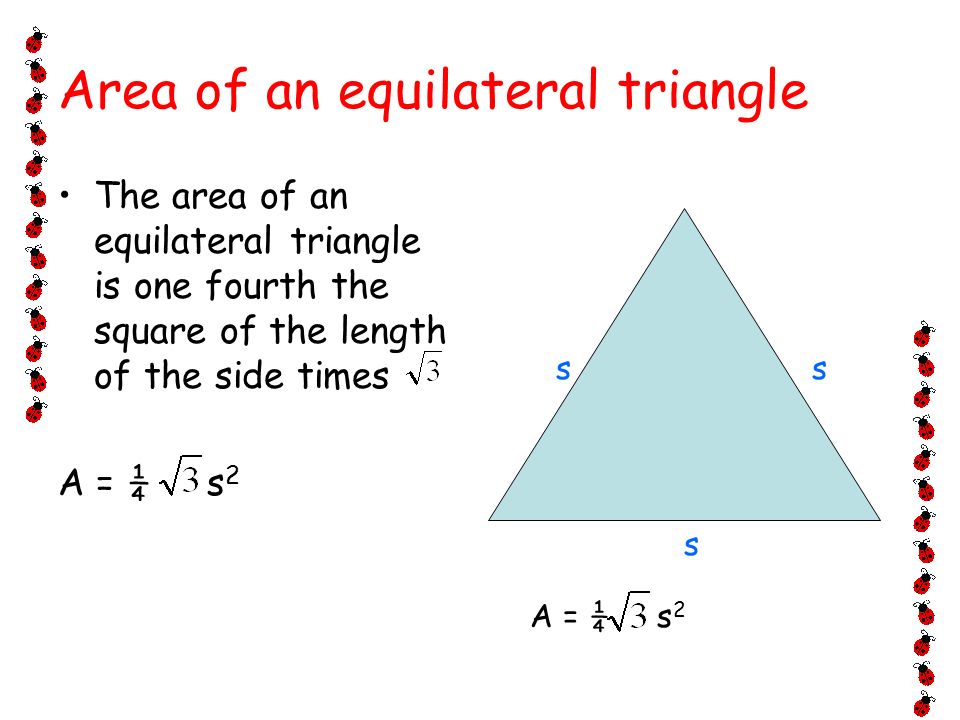 Area of an equilateral triangle

• The area of an equilateral triangle is one fourth the square of the length of the side times $\sqrt{3}$

$A = \frac{1}{4}\sqrt{3}s^2$

s

s

s

$A = \frac{1}{4}\sqrt{3}s^2$